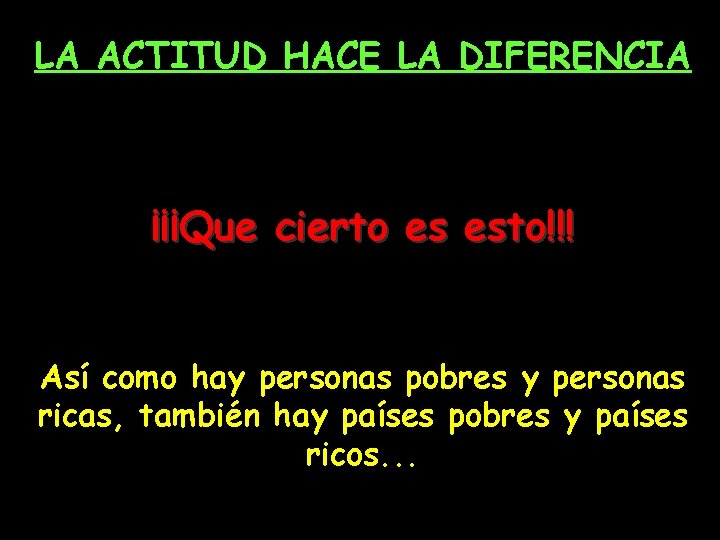 LA ACTITUD HACE LA DIFERENCIA

¡¡¡Que cierto es esto!!!

Así como hay personas pobres y personas ricas, también hay países pobres y países ricos...